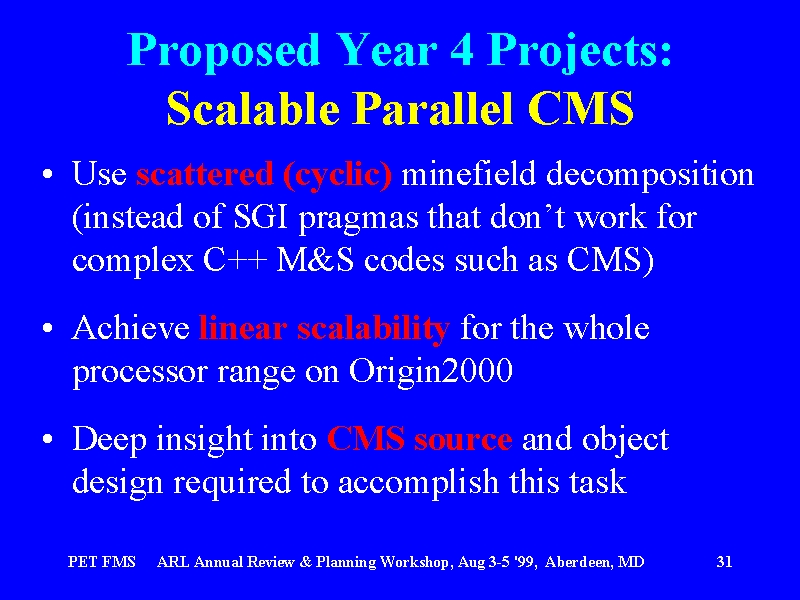 Proposed Year 4 Projects:
Scalable Parallel CMS

• Use scattered (cyclic) minefield decomposition (instead of SGI pragmas that don't work for complex C++ M&S codes such as CMS)

• Achieve linear scalability for the whole processor range on Origin2000

• Deep insight into CMS source and object design required to accomplish this task

PET FMS ARL Annual Review & Planning Workshop, Aug 3-5 '99, Aberdeen, MD 31